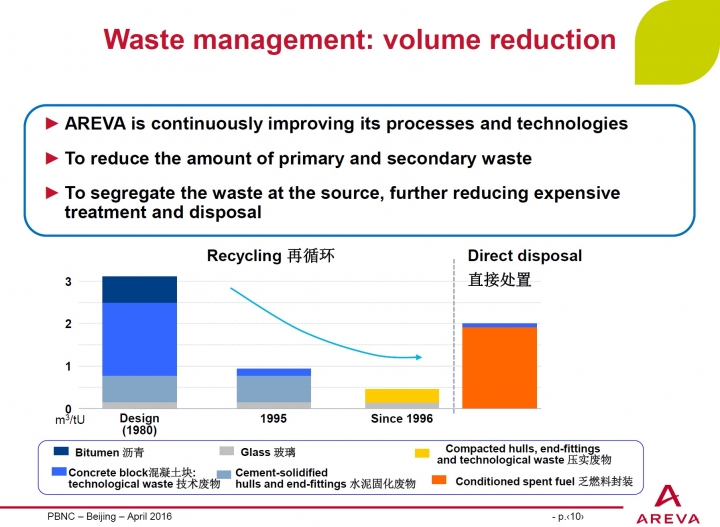 Waste management: volume reduction

► AREVA is continuously improving its processes and technologies

► To reduce the amount of primary and secondary waste

► To segregate the waste at the source, further reducing expensive treatment and disposal

Recycling 再循环

Direct disposal 直接处置

3
2
1
0
$m^3/tU$

Design (1980)

1995

Since 1996

Bitumen 沥青

Glass 玻璃

Compacted hulls, end-fittings and technological waste 压实废物

Concrete block混凝土块: technological waste 技术废物

Cement-solidified hulls and end-fittings 水泥固化废物

Conditioned spent fuel 乏燃料封装

PBNC – Beijing – April 2016

- p.‹10›

AREVA